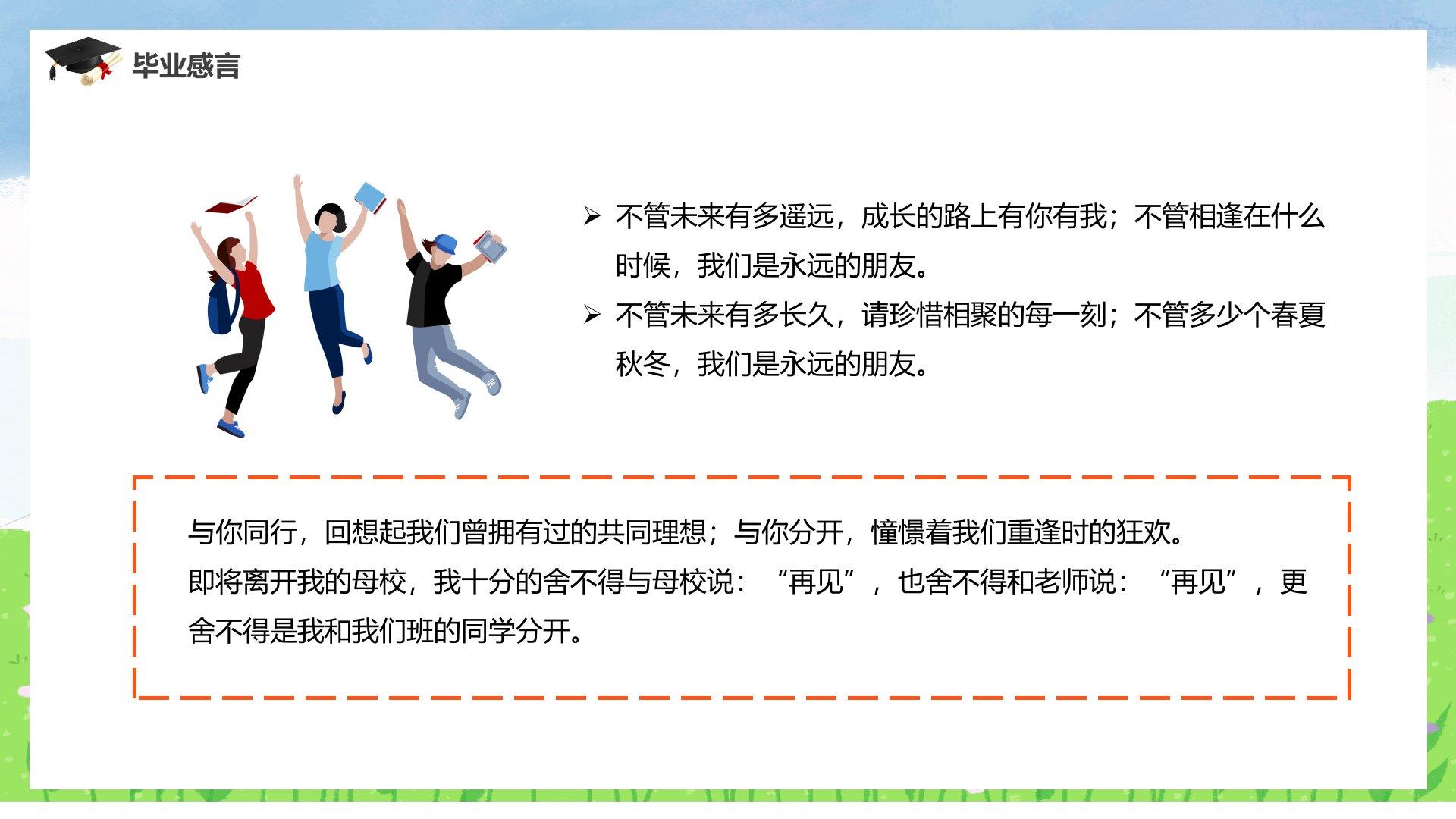 毕业感言

➢ 不管未来有多遥远，成长的路上有你有我；不管相逢在什么时候，我们是永远的朋友。
➢ 不管未来有多长久，请珍惜相聚的每一刻；不管多少个春夏秋冬，我们是永远的朋友。

与你同行，回想起我们曾拥有过的共同理想；与你分开，憧憬着我们重逢时的狂欢。
即将离开我的母校，我十分的舍不得与母校说：“再见”，也舍不得和老师说：“再见”，更舍不得是我和我们班的同学分开。